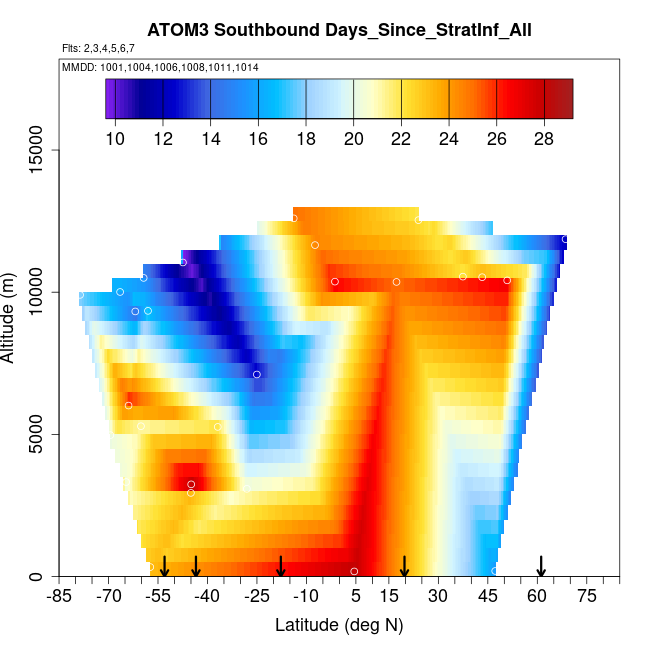 ATOM3 Southbound Days_Since_StratInf_All

Flts: 2,3,4,5,6,7

MMDD: 1001,1004,1006,1008,1011,1014

10 12 14 16 18 20 22 24 26 28

Altitude (m)

15000
10000
5000
0

-85 -70 -55 -40 -25 -10 5 15 30 45 60 75

Latitude (deg N)